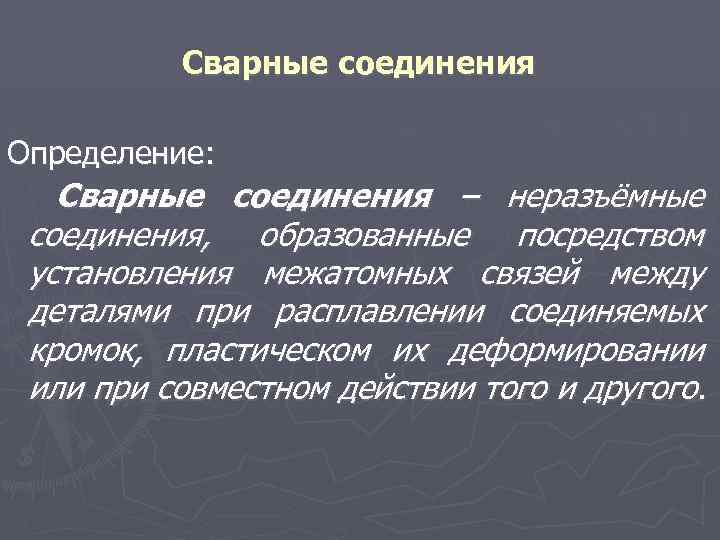 Сварные соединения

Определение:

Сварные соединения – неразъёмные соединения, образованные посредством установления межатомных связей между деталями при расплавлении соединяемых кромок, пластическом их деформировании или при совместном действии того и другого.